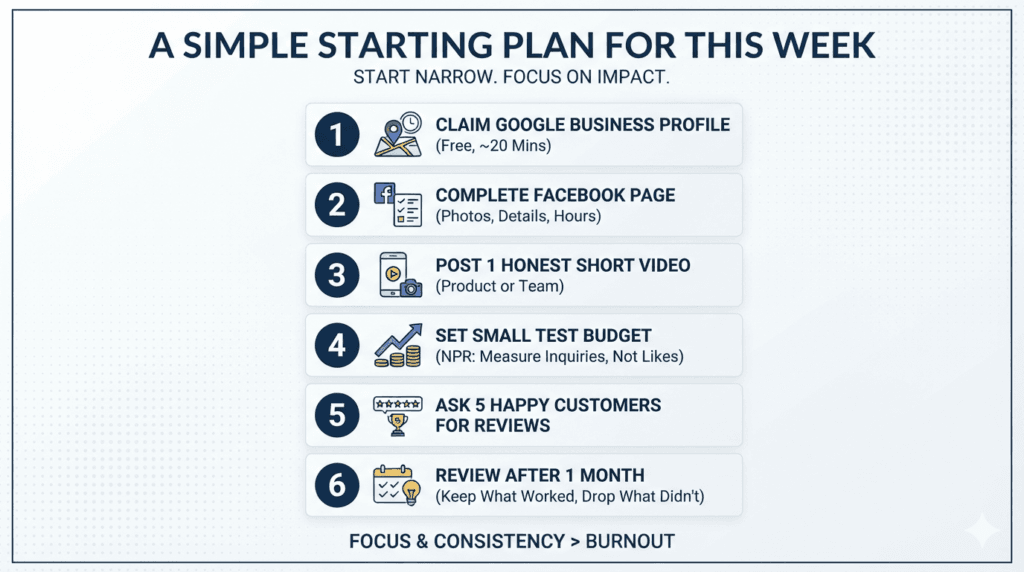 A SIMPLE STARTING PLAN FOR THIS WEEK

START NARROW. FOCUS ON IMPACT.

1 CLAIM GOOGLE BUSINESS PROFILE
(Free, ~20 Mins)

2 COMPLETE FACEBOOK PAGE
(Photos, Details, Hours)

3 POST 1 HONEST SHORT VIDEO
(Product or Team)

4 SET SMALL TEST BUDGET
(NPR: Measure Inquiries, Not Likes)

5 ASK 5 HAPPY CUSTOMERS FOR REVIEWS

6 REVIEW AFTER 1 MONTH
(Keep What Worked, Drop What Didn't)

FOCUS & CONSISTENCY > BURNOUT